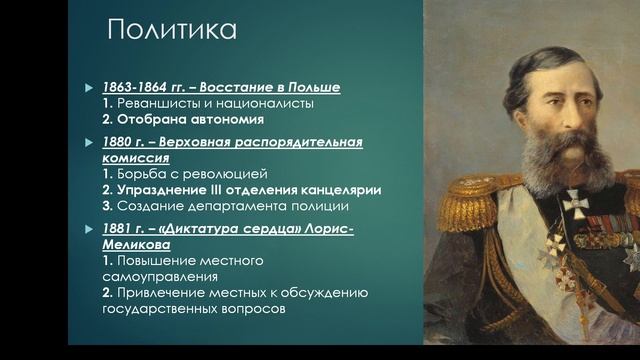 Политика

1863-1864 гг. – Восстание в Польше
1. Реваншисты и националисты
2. Отобрана автономия

1880 г. – Верховная распорядительная комиссия
1. Борьба с революцией
2. Упразднение III отделения канцелярии
3. Создание департамента полиции

1881 г. – «Диктатура сердца» Лорис-Меликова
1. Повышение местного самоуправления
2. Привлечение местных к обсуждению государственных вопросов